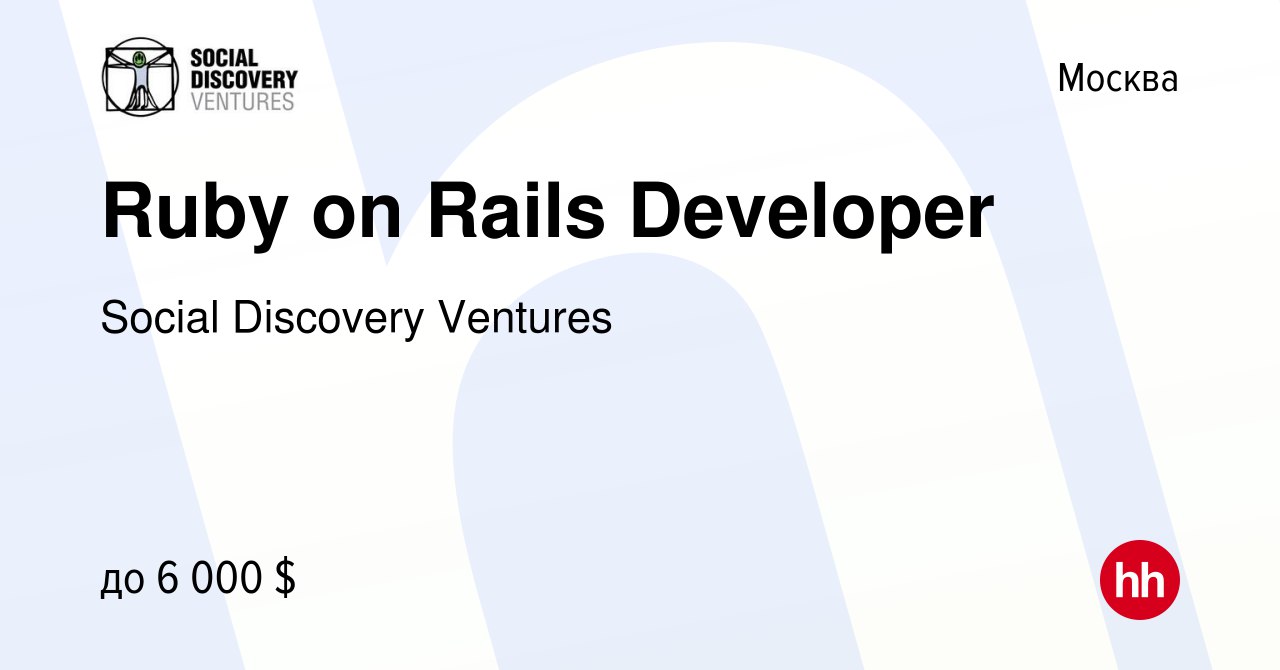 SOCIAL DISCOVERY VENTURES

Москва

Ruby on Rails Developer

Social Discovery Ventures

до 6 000 $

hh